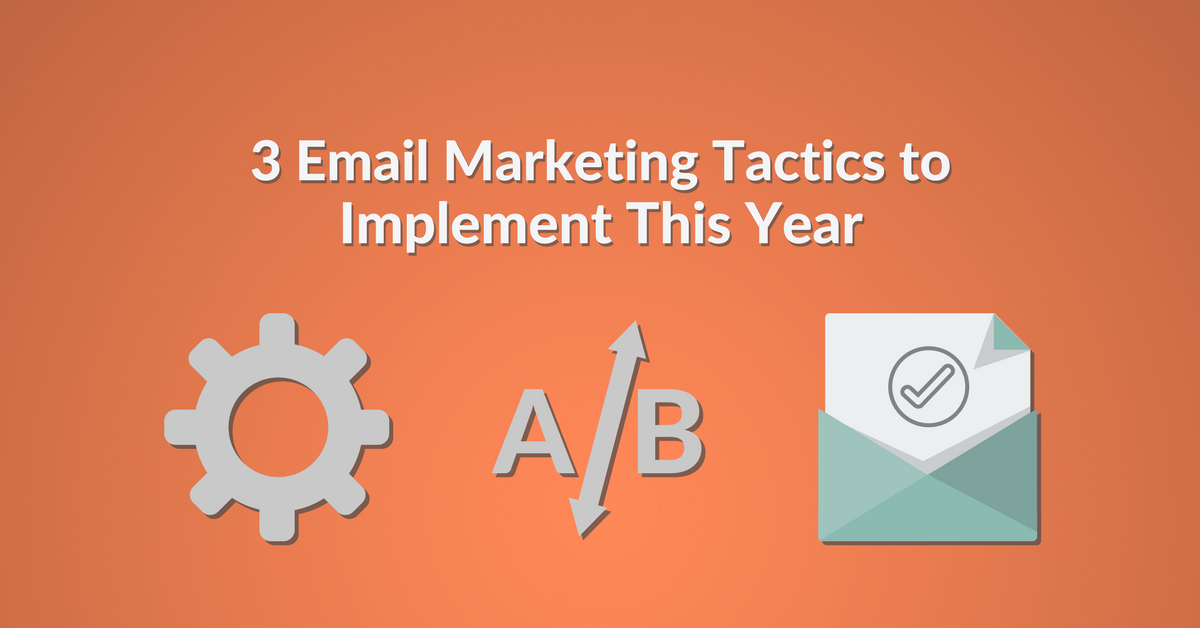 3 Email Marketing Tactics to Implement This Year

A B